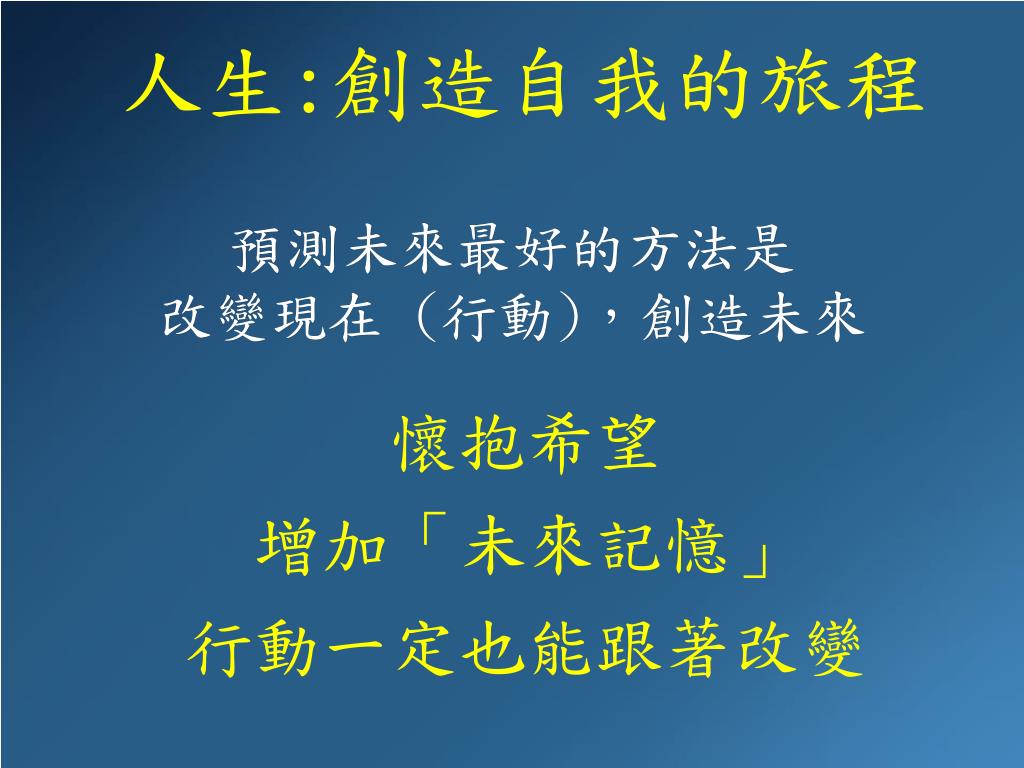 人生:創造自我的旅程

預測未來最好的方法是
改變現在（行動），創造未來

懷抱希望
增加「未來記憶」
行動一定也能跟著改變